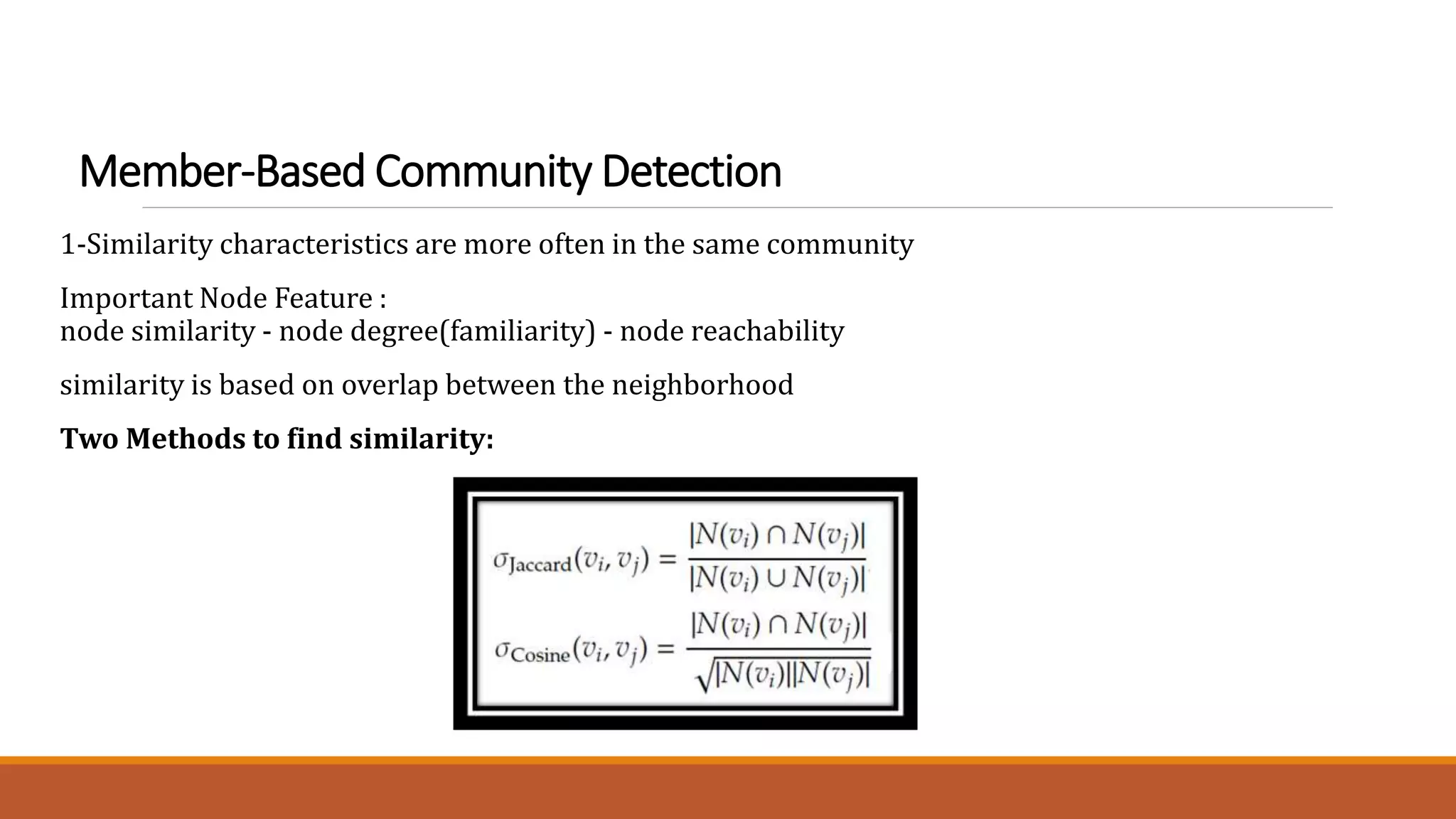 Member-Based Community Detection

1-Similarity characteristics are more often in the same community

Important Node Feature :
node similarity - node degree(familiarity) - node reachability

similarity is based on overlap between the neighborhood

**Two Methods to find similarity:**

$\sigma_{\text{Jaccard}}(v_i, v_j) = \frac{|N(v_i) \cap N(v_j)|}{|N(v_i) \cup N(v_j)|}$

$\sigma_{\text{Cosine}}(v_i, v_j) = \frac{|N(v_i) \cap N(v_j)|}{\sqrt{|N(v_i)||N(v_j)|}}$